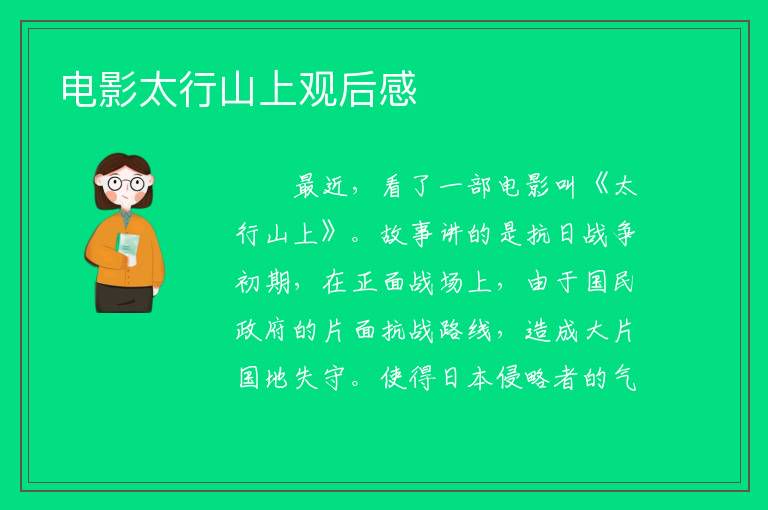 电影太行山上观后感

最近，看了一部电影叫《太行山上》。故事讲的是抗日战争初期，在正面战场上，由于国民政府的片面抗战路线，造成大片国地失守。使得日本侵略者的气